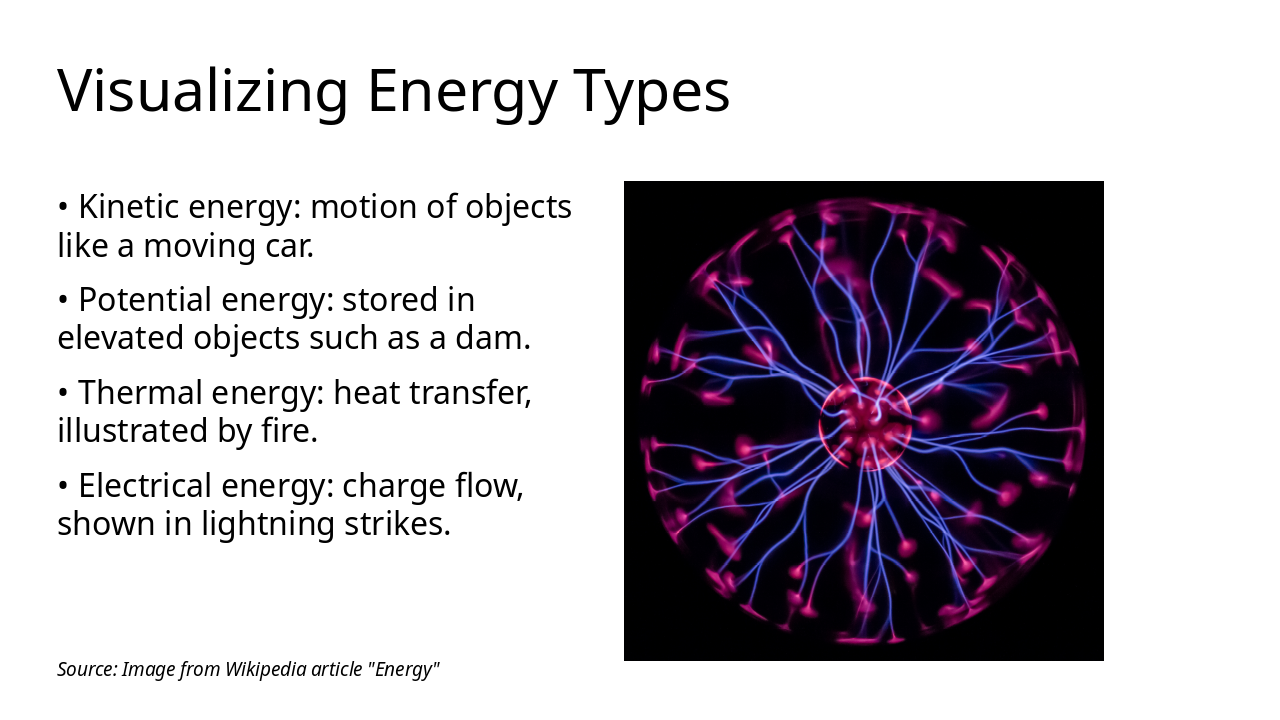 Visualizing Energy Types

• Kinetic energy: motion of objects like a moving car.

• Potential energy: stored in elevated objects such as a dam.

• Thermal energy: heat transfer, illustrated by fire.

• Electrical energy: charge flow, shown in lightning strikes.

Source: Image from Wikipedia article "Energy"